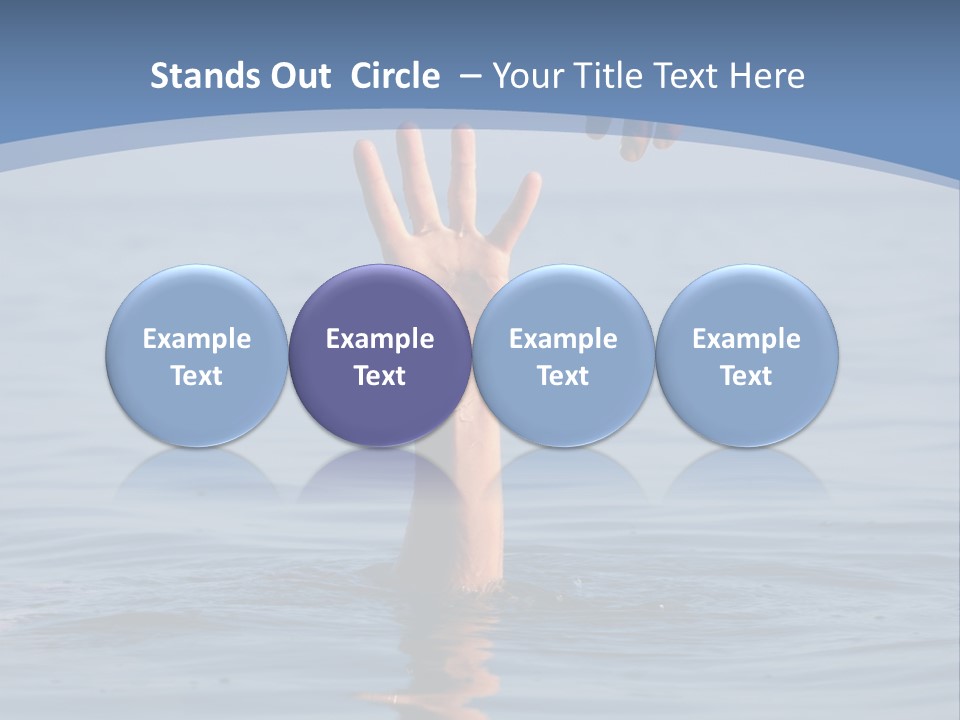 Stands Out Circle – Your Title Text Here

Example Text

Example Text

Example Text

Example Text